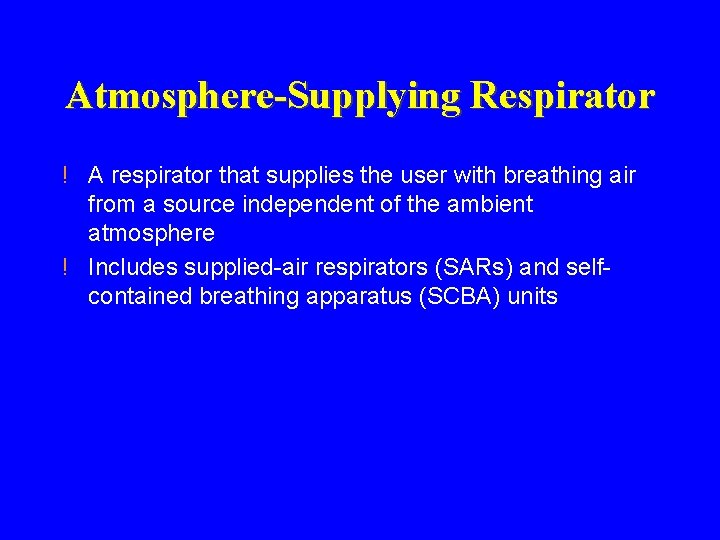 Atmosphere-Supplying Respirator

! A respirator that supplies the user with breathing air from a source independent of the ambient atmosphere

! Includes supplied-air respirators (SARs) and self-contained breathing apparatus (SCBA) units